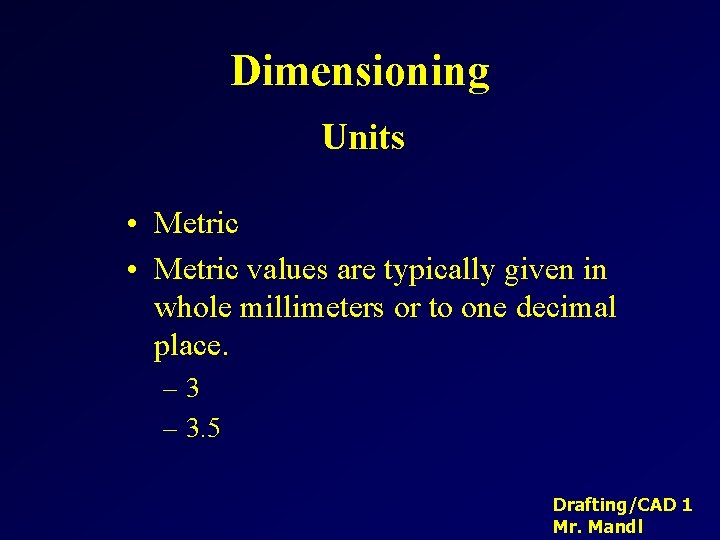 Dimensioning

Units

• Metric
• Metric values are typically given in whole millimeters or to one decimal place.
– 3
– 3.5

Drafting/CAD 1
Mr. Mandl